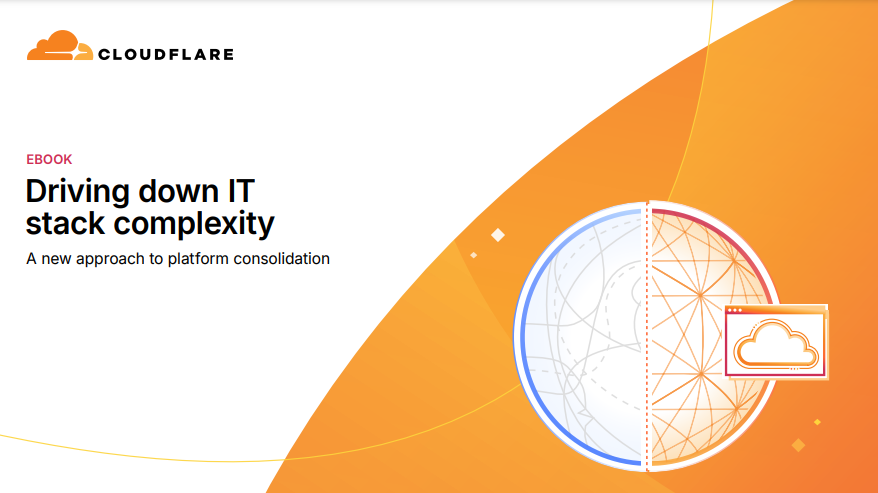 CLOUDFLARE

EBOOK

Driving down IT stack complexity

A new approach to platform consolidation